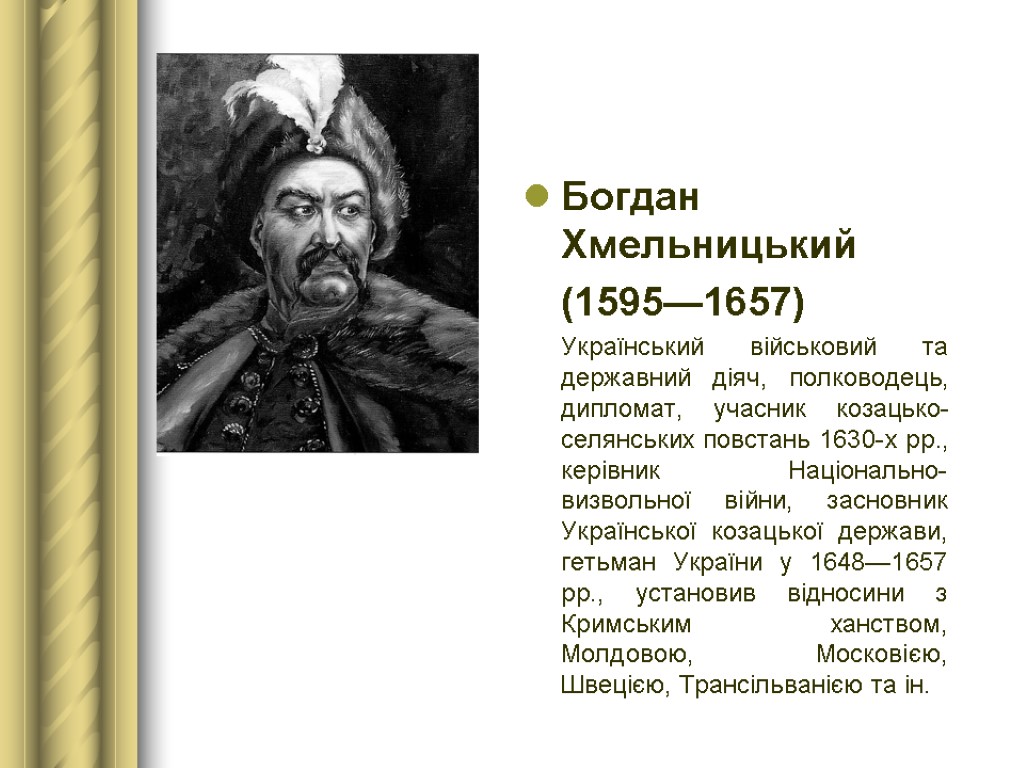 Богдан Хмельницький (1595—1657)

Український військовий та державний діяч, полководець, дипломат, учасник козацько-селянських повстань 1630-х рр., керівник Національно-визвольної війни, засновник Української козацької держави, гетьман України у 1648—1657 рр., установив відносини з Кримським ханством, Молдовою, Московією, Швецією, Трансільванією та ін.